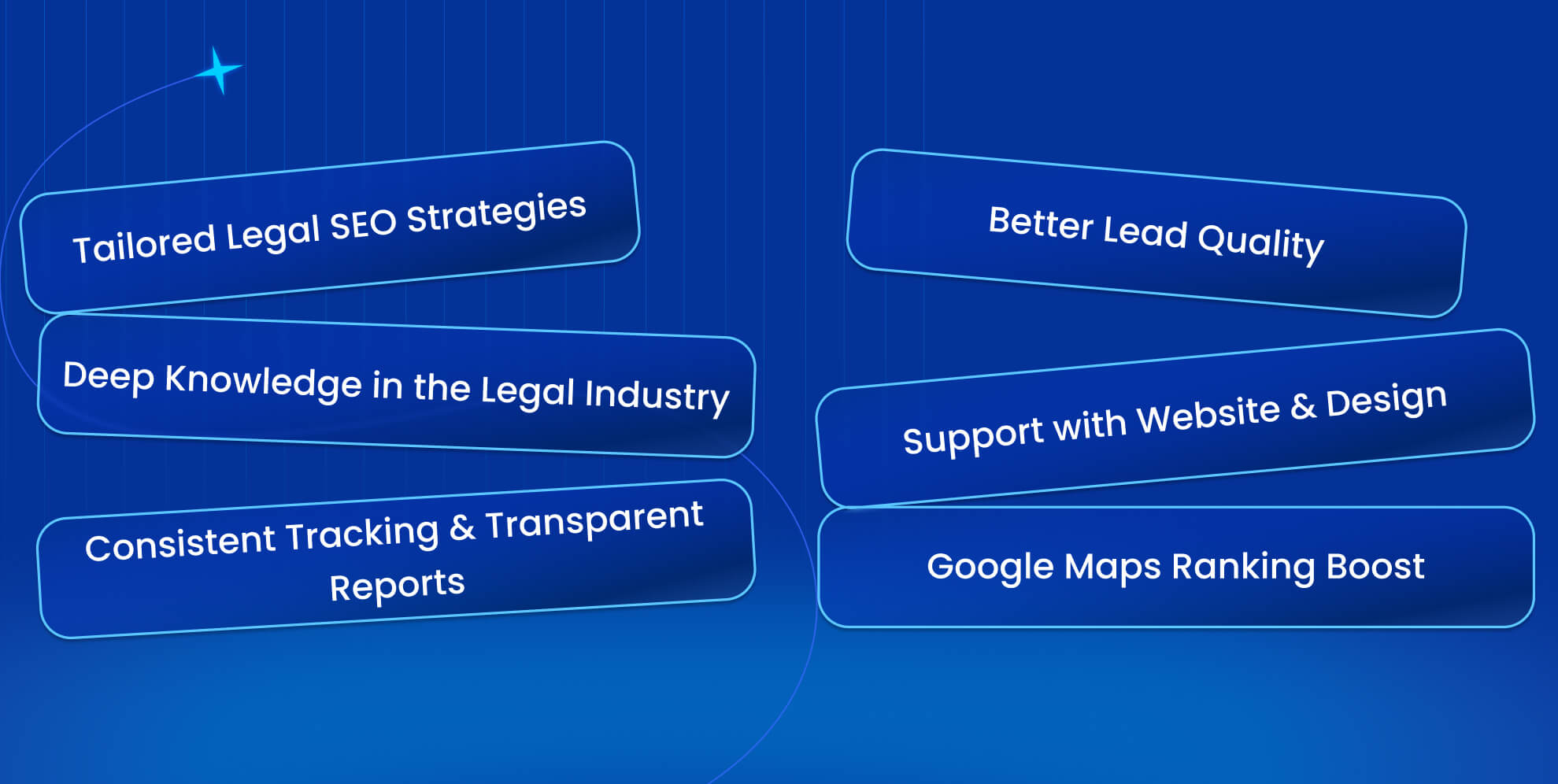 Tailored Legal SEO Strategies

Deep Knowledge in the Legal Industry

Consistent Tracking & Transparent Reports

Better Lead Quality

Support with Website & Design

Google Maps Ranking Boost